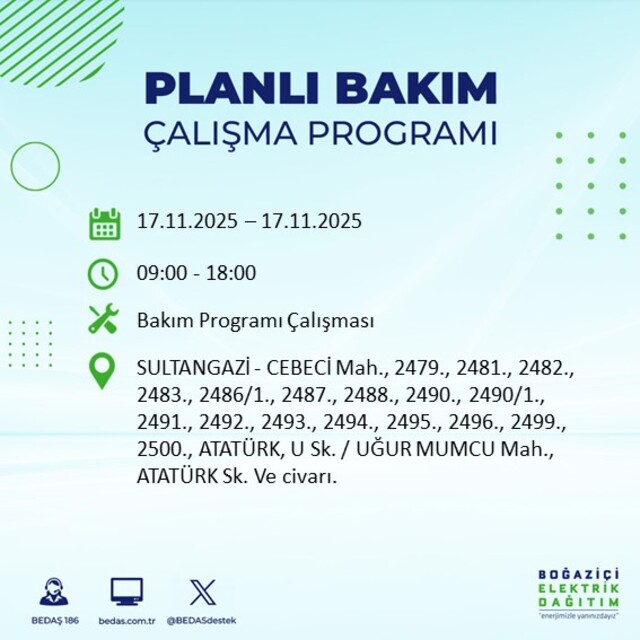 PLANLI BAKIM
ÇALIŞMA PROGRAMI

17.11.2025 – 17.11.2025

09:00 - 18:00

Bakım Programı Çalışması

SULTANGAZİ - CEBECİ Mah., 2479., 2481., 2482., 2483., 2486/1., 2487., 2488., 2490., 2490/1., 2491., 2492., 2493., 2494., 2495., 2496., 2499., 2500., ATATÜRK, U Sk. / UĞUR MUMCU Mah., ATATÜRK Sk. Ve civarı.

BEDAŞ 186 bedas.com.tr @BEDASdestek

BOĞAZİÇİ ELEKTRİK DAĞITIM
"enerjimizle yanınızdayız"